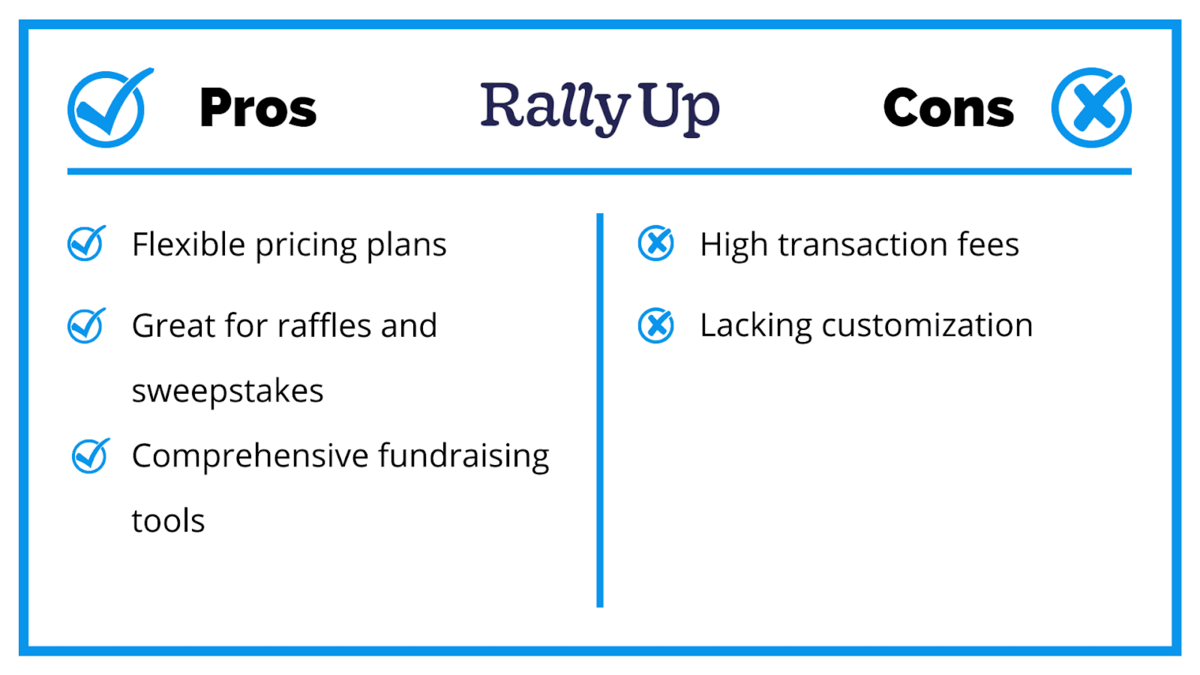 Pros

RallyUp

Cons

Flexible pricing plans

Great for raffles and sweepstakes

Comprehensive fundraising tools

High transaction fees

Lacking customization